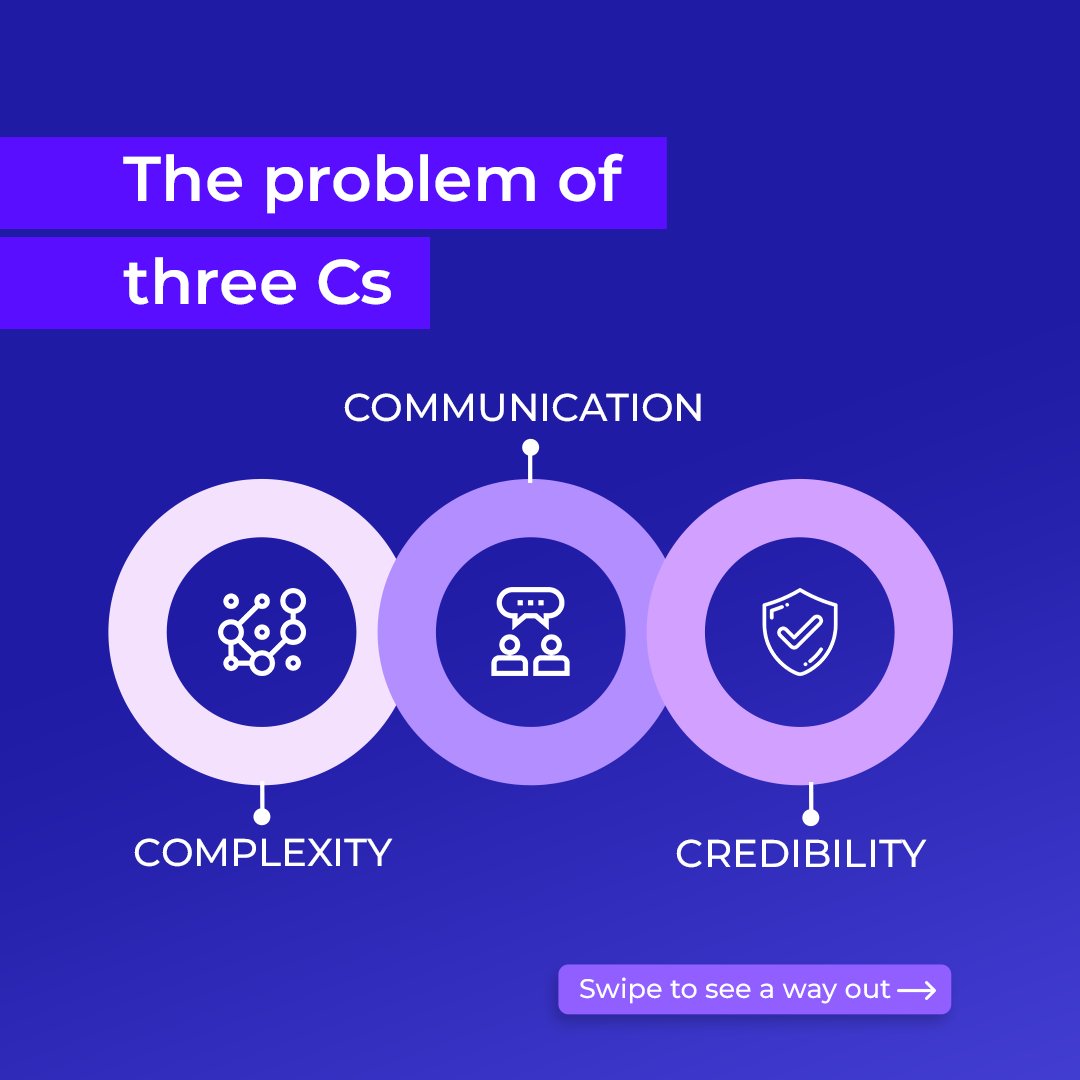 The problem of three Cs

COMMUNICATION

COMPLEXITY

CREDIBILITY

Swipe to see a way out ⟶